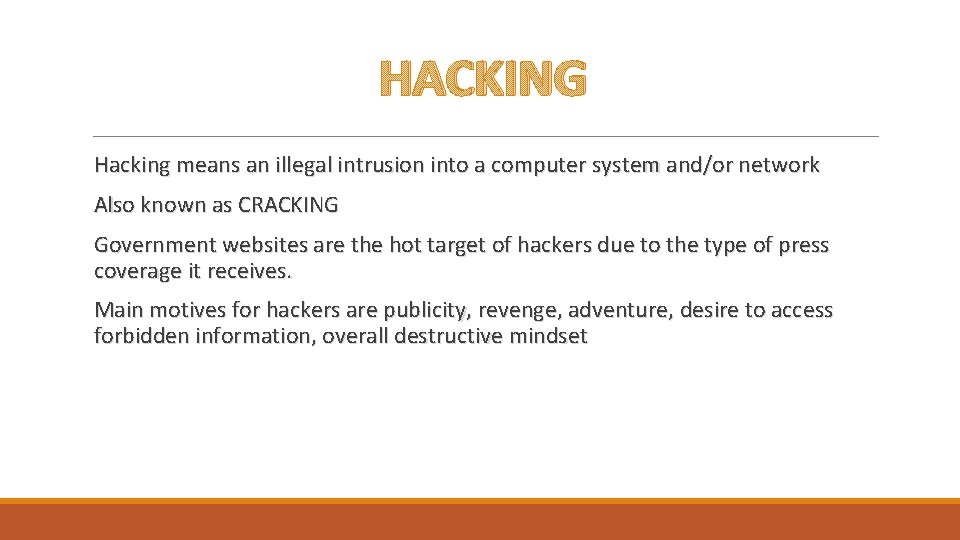 HACKING

Hacking means an illegal intrusion into a computer system and/or network

Also known as CRACKING

Government websites are the hot target of hackers due to the type of press coverage it receives.

Main motives for hackers are publicity, revenge, adventure, desire to access forbidden information, overall destructive mindset